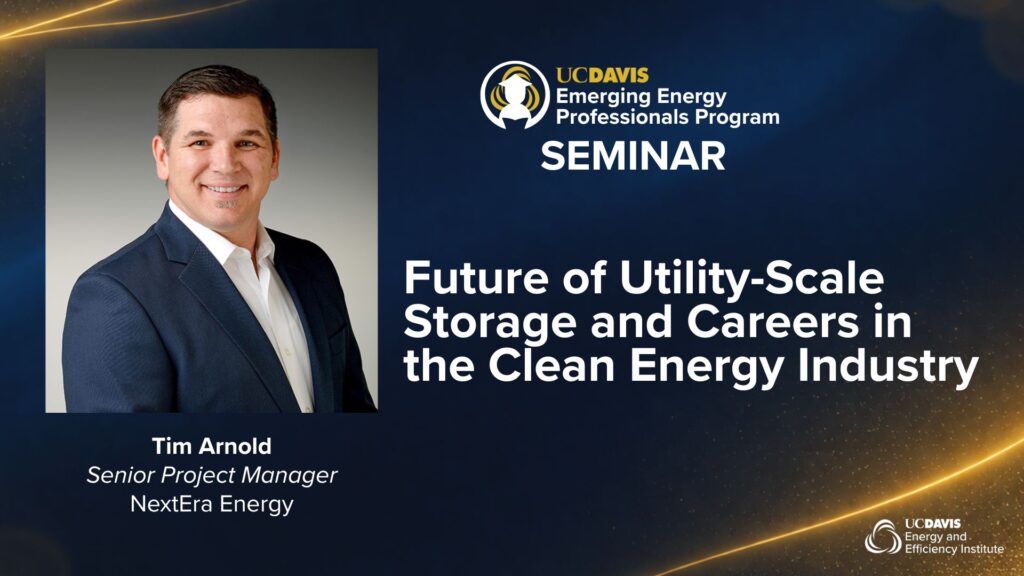 UCDAVIS
Emerging Energy Professionals Program
SEMINAR

Future of Utility-Scale Storage and Careers in the Clean Energy Industry

Tim Arnold
Senior Project Manager
NextEra Energy

UCDAVIS
Energy and Efficiency Institute